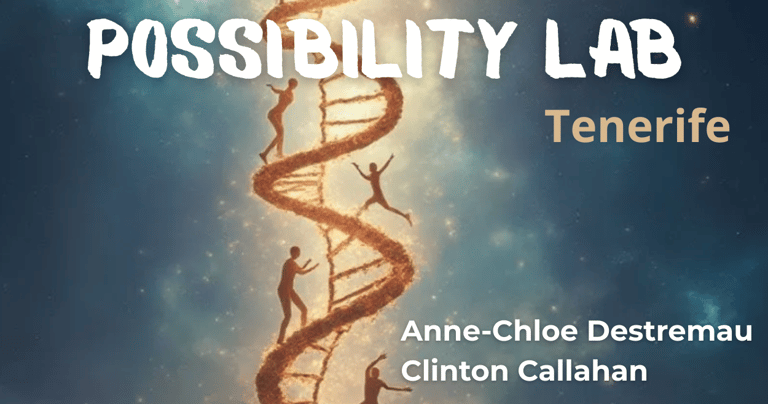 POSSIBILITY LAB
Tenerife

Anne-Chloe Destremau
Clinton Callahan